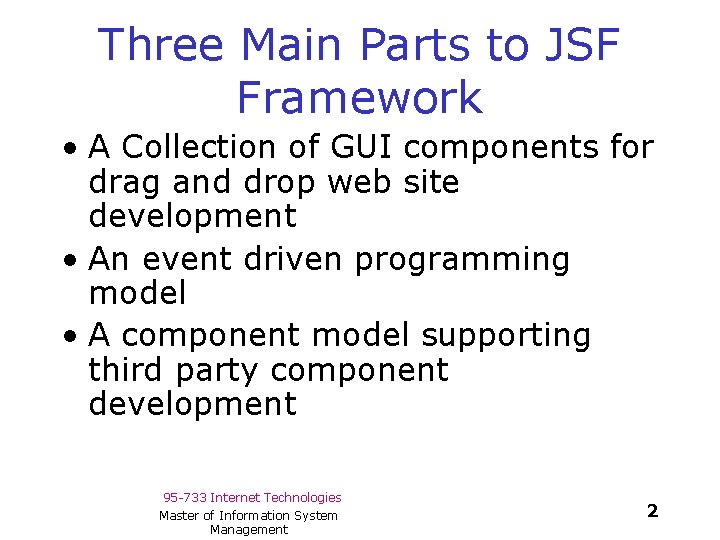 Three Main Parts to JSF Framework

• A Collection of GUI components for drag and drop web site development
• An event driven programming model
• A component model supporting third party component development

95-733 Internet Technologies

Master of Information System Management

2